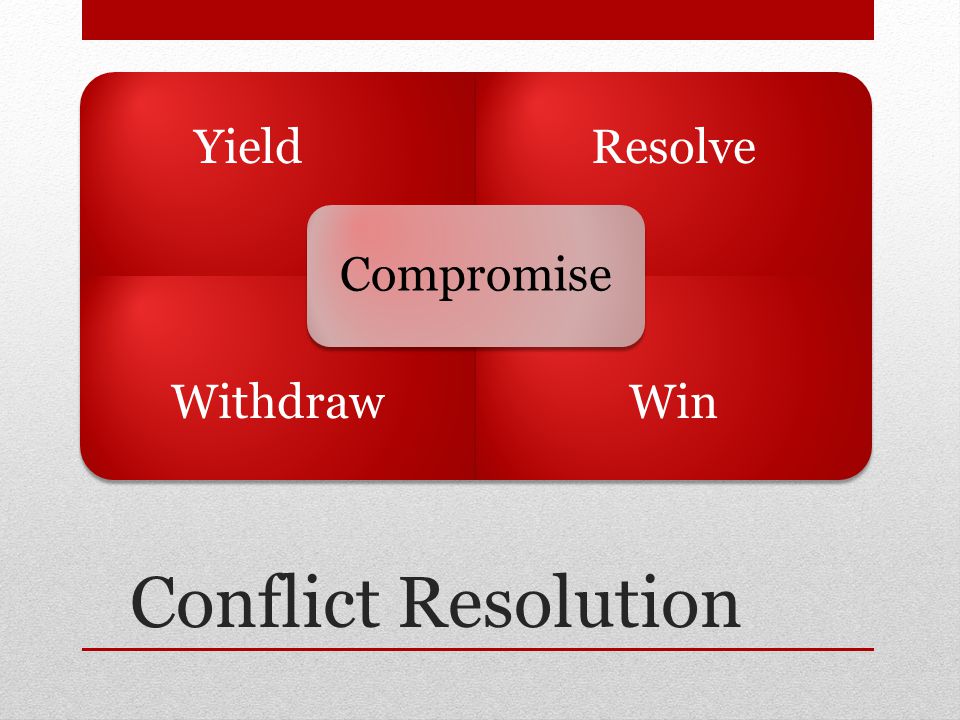 Yield

Resolve

Compromise

Withdraw

Win

Conflict Resolution